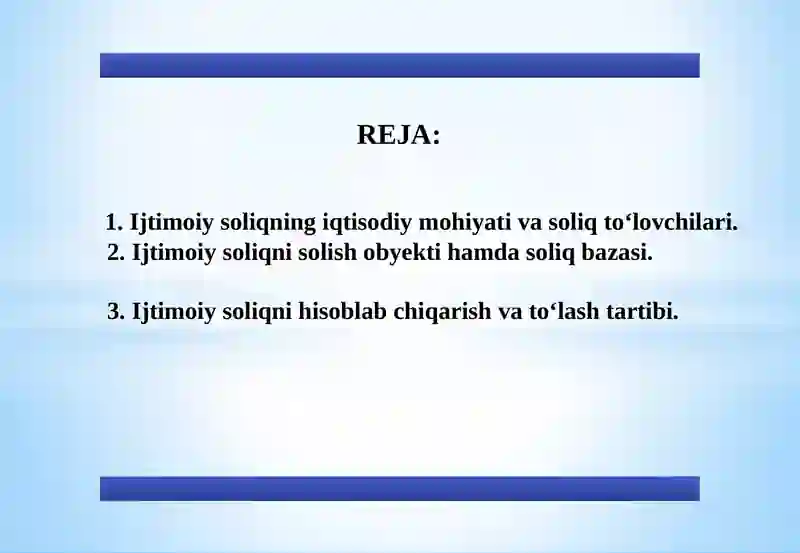 REJA:

1. Ijtimoiy soliqning iqtisodiy mohiyati va soliq to‘lovchilari.
2. Ijtimoiy soliqni solish obyekti hamda soliq bazasi.

3. Ijtimoiy soliqni hisoblab chiqarish va to‘lash tartibi.